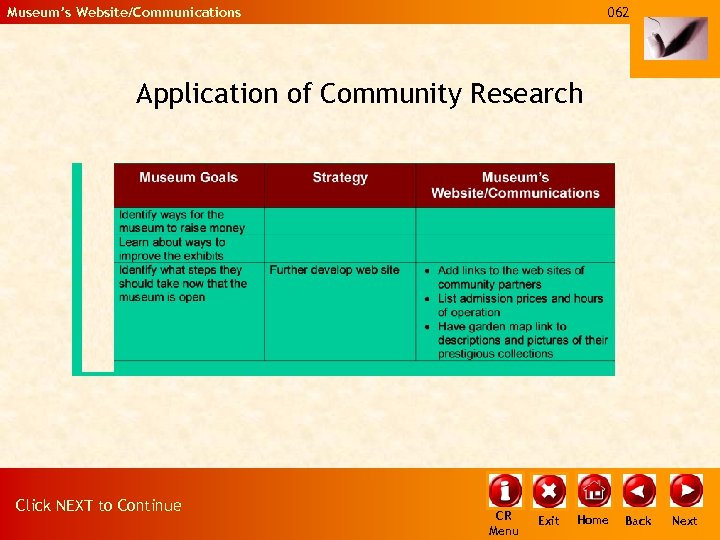 Museum's Website/Communications

062

Application of Community Research

| Museum Goals | Strategy | Museum's Website/Communications |
|---|---|---|
| Identify ways for the museum to raise money | | |
| Learn about ways to improve the exhibits | | |
| Identify what steps they should take now that the museum is open | Further develop web site | • Add links to the web sites of community partners • List admission prices and hours of operation • Have garden map link to descriptions and pictures of their prestigious collections |

Click NEXT to Continue

CR Menu

Exit

Home

Back

Next